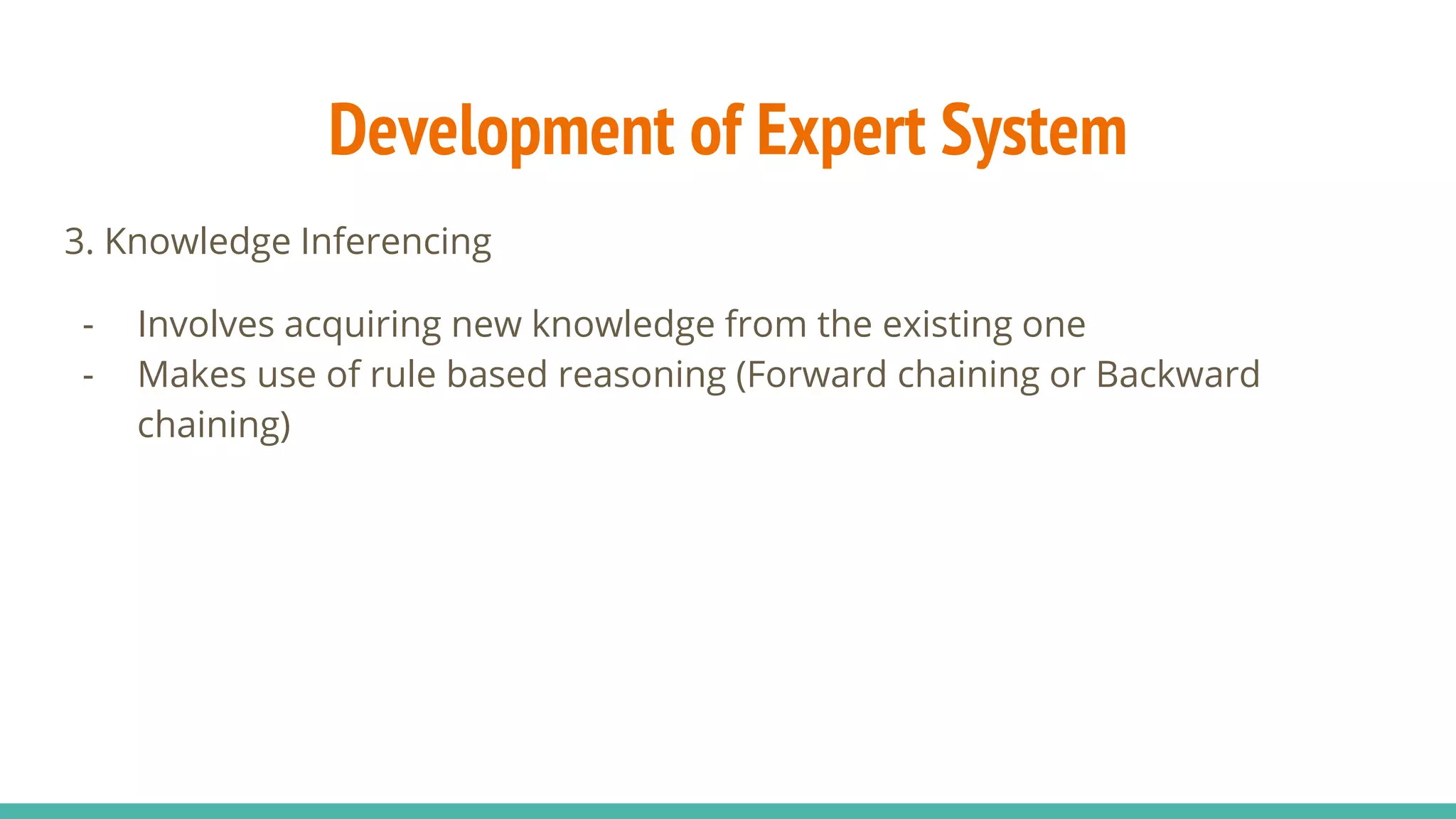 Development of Expert System

3. Knowledge Inferencing

- Involves acquiring new knowledge from the existing one
- Makes use of rule based reasoning (Forward chaining or Backward chaining)